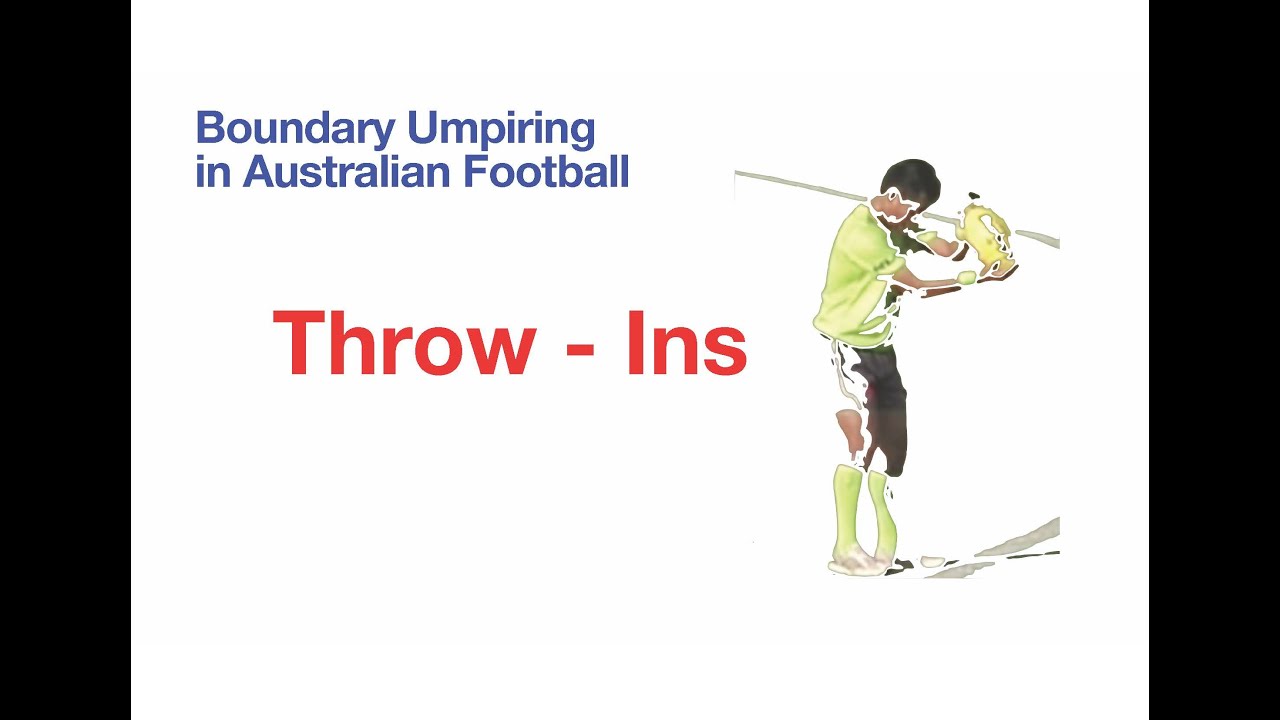 Boundary Umpiring
in Australian Football

Throw - Ins